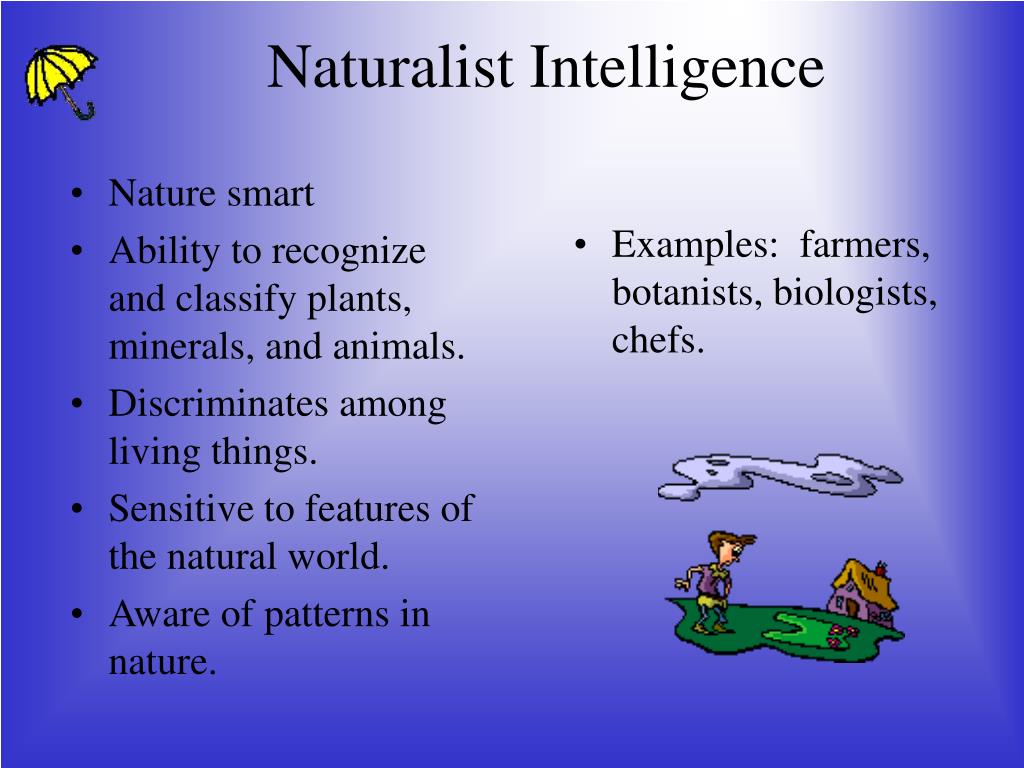 Naturalist Intelligence

• Nature smart
• Ability to recognize and classify plants, minerals, and animals.
• Discriminates among living things.
• Sensitive to features of the natural world.
• Aware of patterns in nature.

• Examples:  farmers, botanists, biologists, chefs.